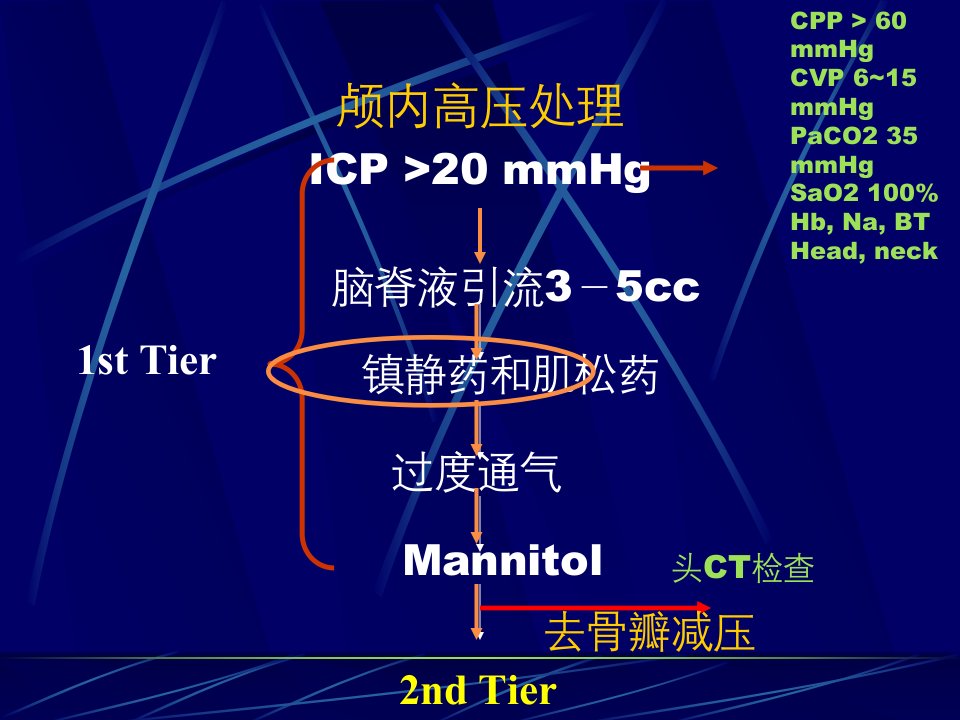 颅内高压处理

ICP >20 mmHg

CPP > 60 mmHg
CVP 6~15 mmHg
PaCO2 35 mmHg
SaO2 100%
Hb, Na, BT
Head, neck

脑脊液引流3－5cc

1st Tier

镇静药和肌松药

过度通气

Mannitol

头CT检查

去骨瓣减压

2nd Tier